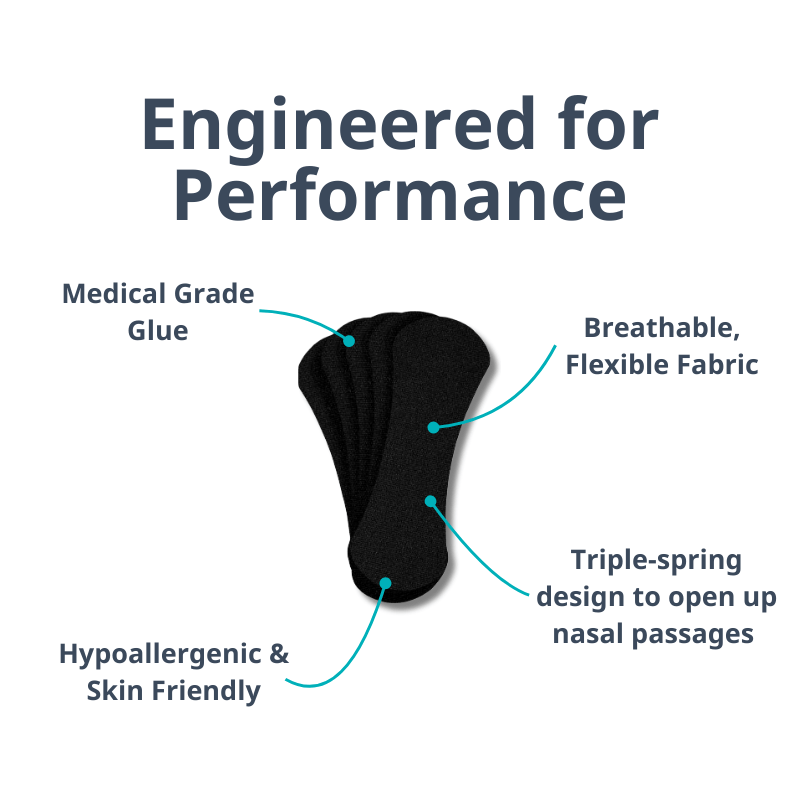 Engineered for Performance

Medical Grade Glue

Breathable, Flexible Fabric

Triple-spring design to open up nasal passages

Hypoallergenic & Skin Friendly